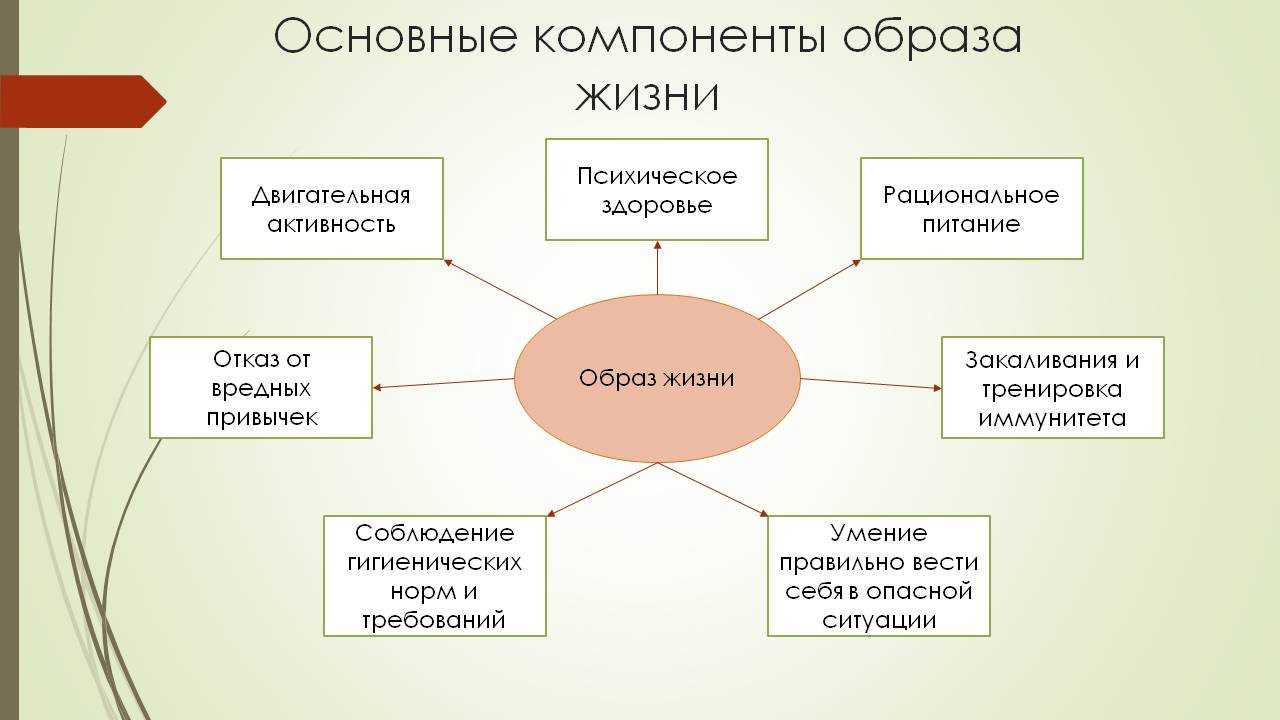 Основные компоненты образа жизни

Двигательная активность

Психическое здоровье

Рациональное питание

Отказ от вредных привычек

Образ жизни

Закаливания и тренировка иммунитета

Соблюдение гигиенических норм и требований

Умение правильно вести себя в опасной ситуации